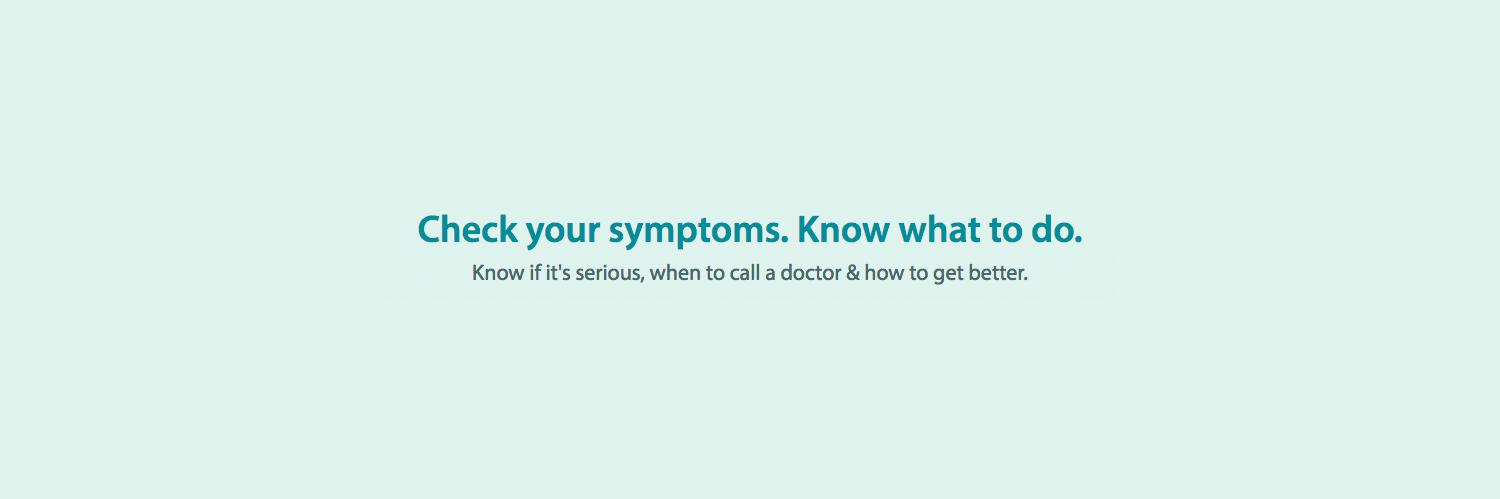 Check your symptoms. Know what to do.

Know if it's serious, when to call a doctor & how to get better.